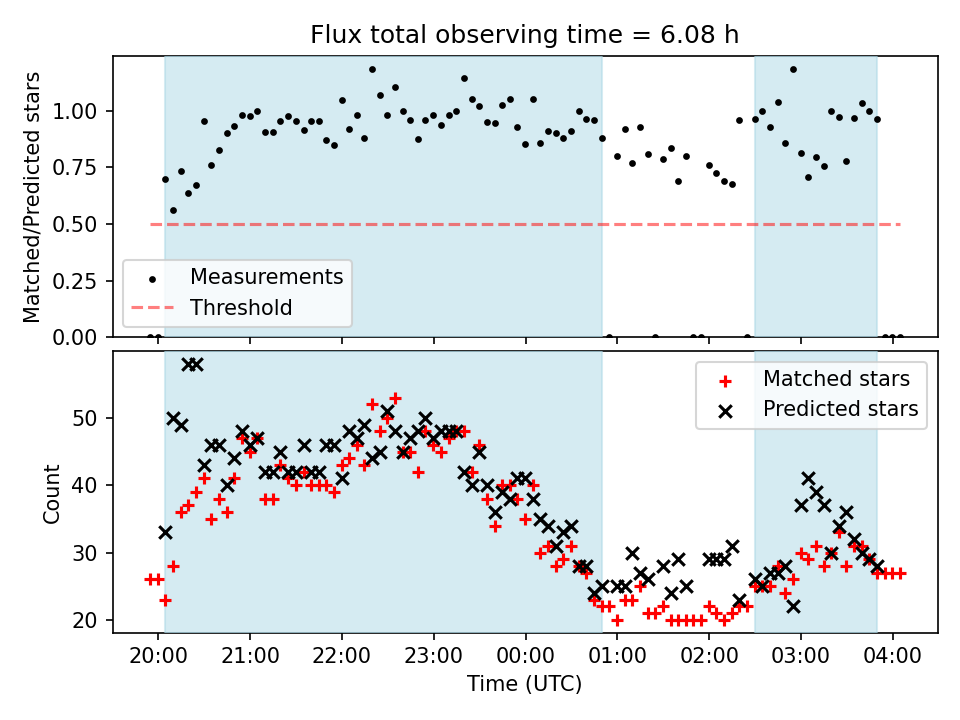 Flux total observing time = 6.08 h

Matched/Predicted stars

1.00
0.75
0.50
0.25
0.00

Measurements
Threshold

Count

50
40
30
20

Matched stars
Predicted stars

20:00
21:00
22:00
23:00
00:00
01:00
02:00
03:00
04:00

Time (UTC)